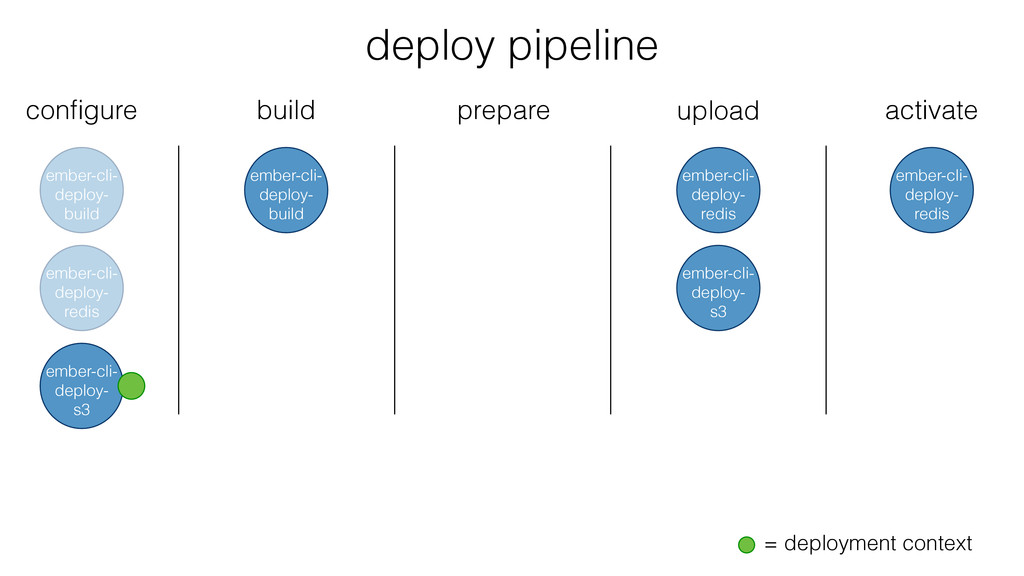 deploy pipeline

configure

ember-cli-deploy-build

ember-cli-deploy-redis

ember-cli-deploy-s3

build

ember-cli-deploy-build

prepare

upload

ember-cli-deploy-redis

ember-cli-deploy-s3

activate

ember-cli-deploy-redis

= deployment context